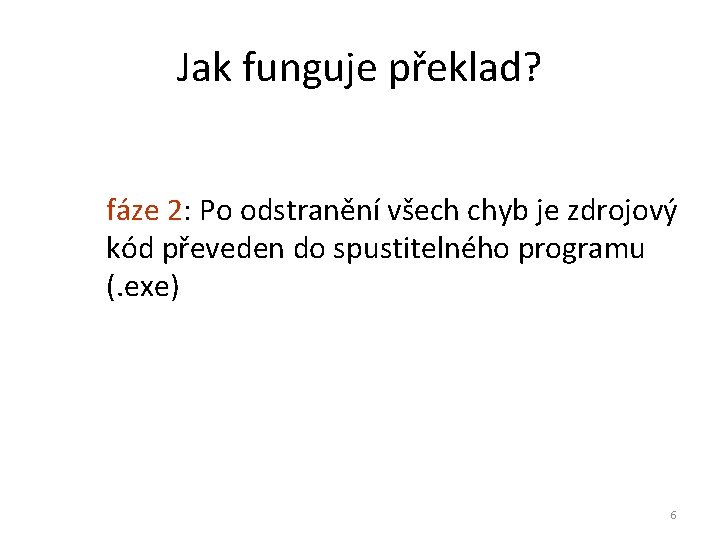 Jak funguje překlad?

fáze 2: Po odstranění všech chyb je zdrojový kód převeden do spustitelného programu (.exe)

6